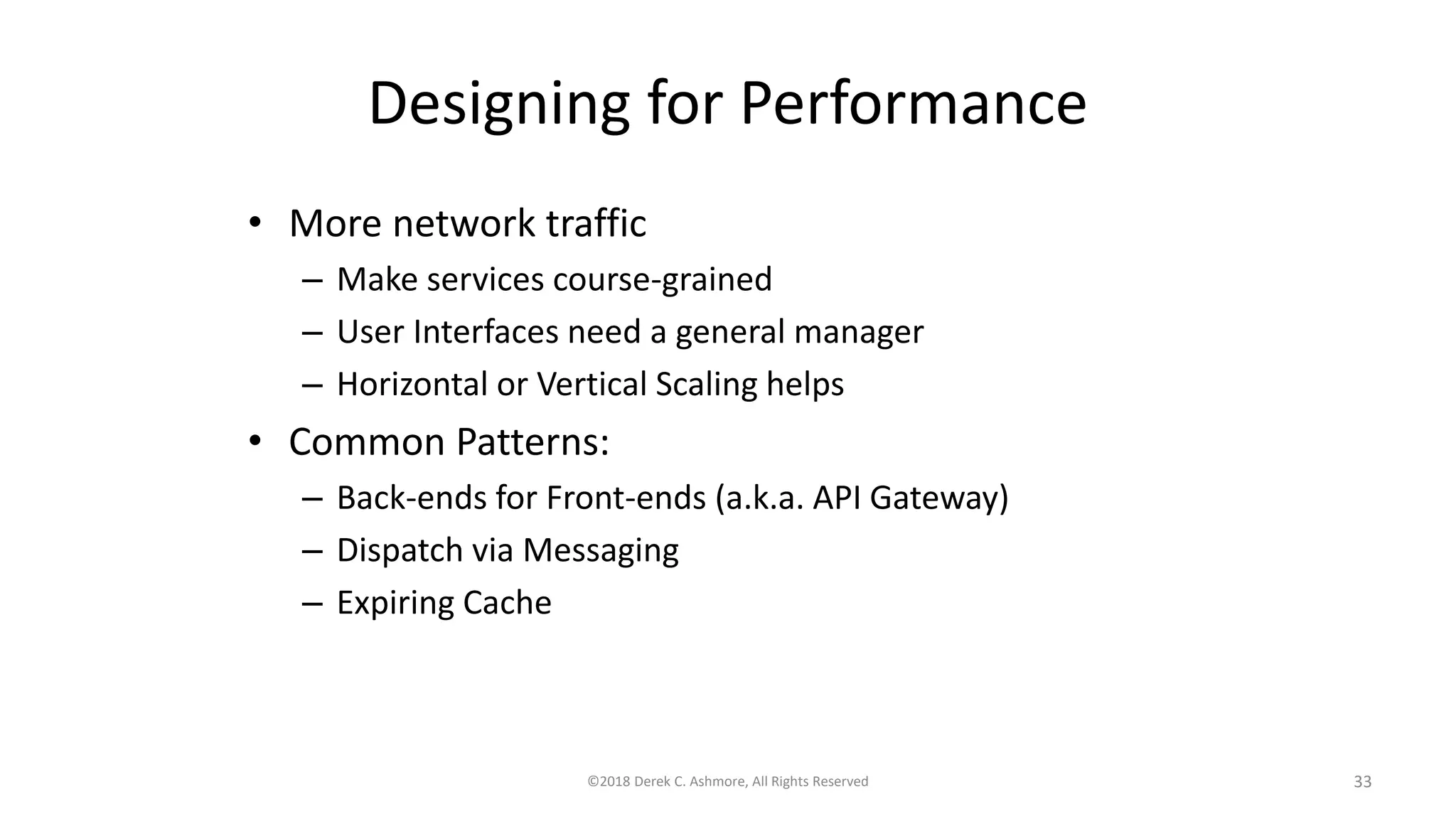 Designing for Performance

• More network traffic
 – Make services course-grained
 – User Interfaces need a general manager
 – Horizontal or Vertical Scaling helps
• Common Patterns:
 – Back-ends for Front-ends (a.k.a. API Gateway)
 – Dispatch via Messaging
 – Expiring Cache

©2018 Derek C. Ashmore, All Rights Reserved

33